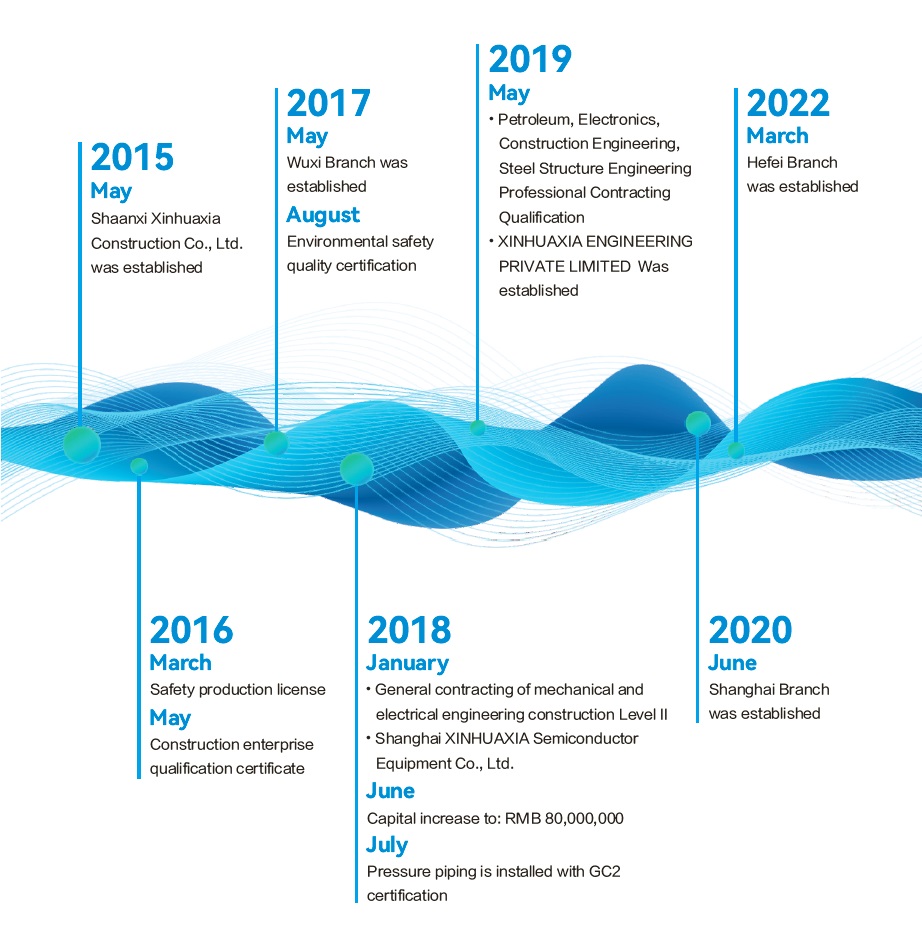 2015
May
Shaanxi Xinhuaxia Construction Co., Ltd. was established

2017
May
Wuxi Branch was established
August
Environmental safety quality certification

2019
May
• Petroleum, Electronics, Construction Engineering, Steel Structure Engineering Professional Contracting Qualification
• XINHUAXIA ENGINEERING PRIVATE LIMITED Was established

2022
March
Hefei Branch was established

2016
March
Safety production license
May
Construction enterprise qualification certificate

2018
January
• General contracting of mechanical and electrical engineering construction Level II
• Shanghai XINHUAXIA Semiconductor Equipment Co., Ltd.
June
Capital increase to: RMB 80,000,000
July
Pressure piping is installed with GC2 certification

2020
June
Shanghai Branch was established